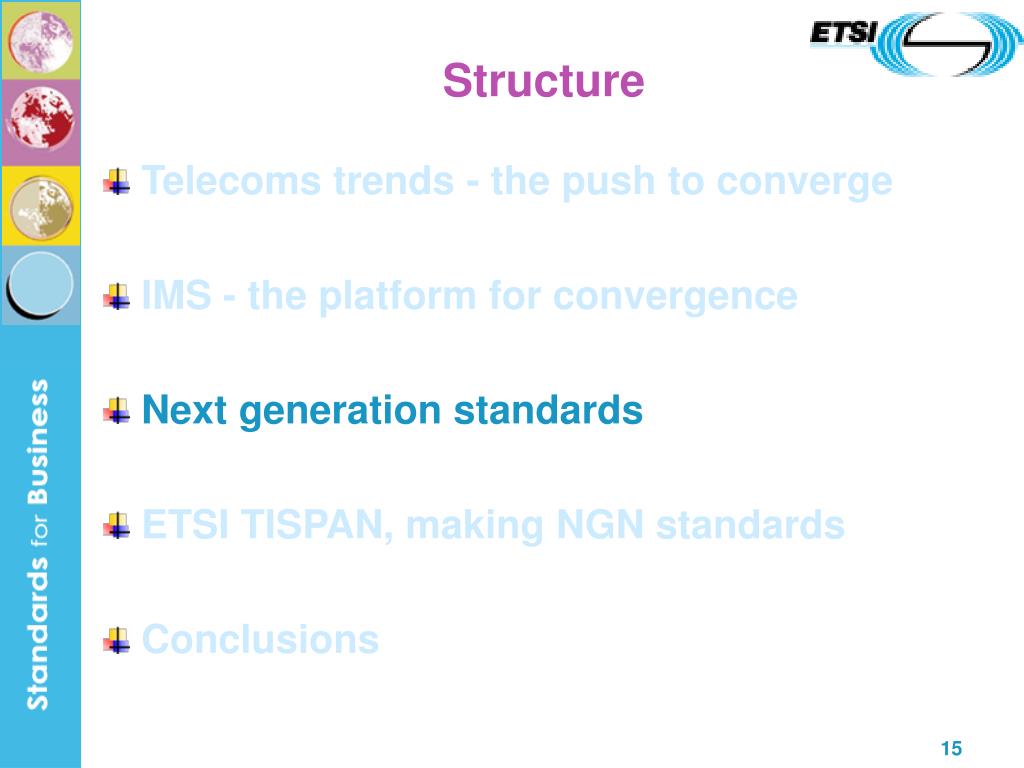 ETSI

Structure

Telecoms trends - the push to converge

IMS - the platform for convergence

Next generation standards

ETSI TISPAN, making NGN standards

Conclusions

Standards for Business

15